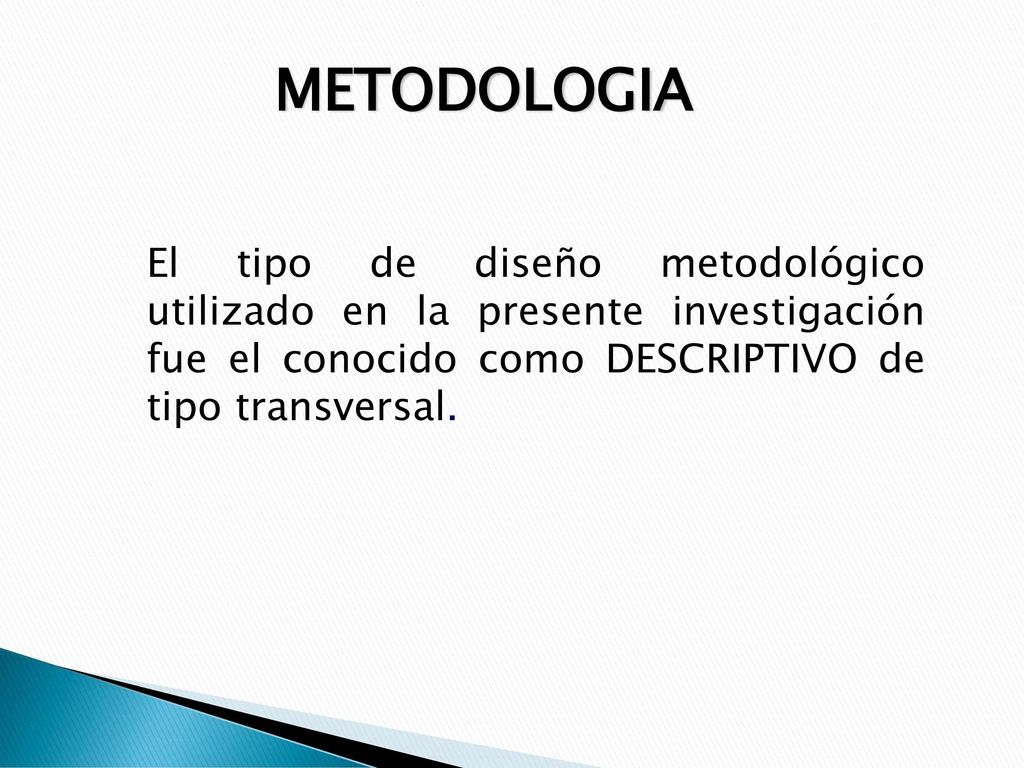 METODOLOGIA

El tipo de diseño metodológico utilizado en la presente investigación fue el conocido como DESCRIPTIVO de tipo transversal.